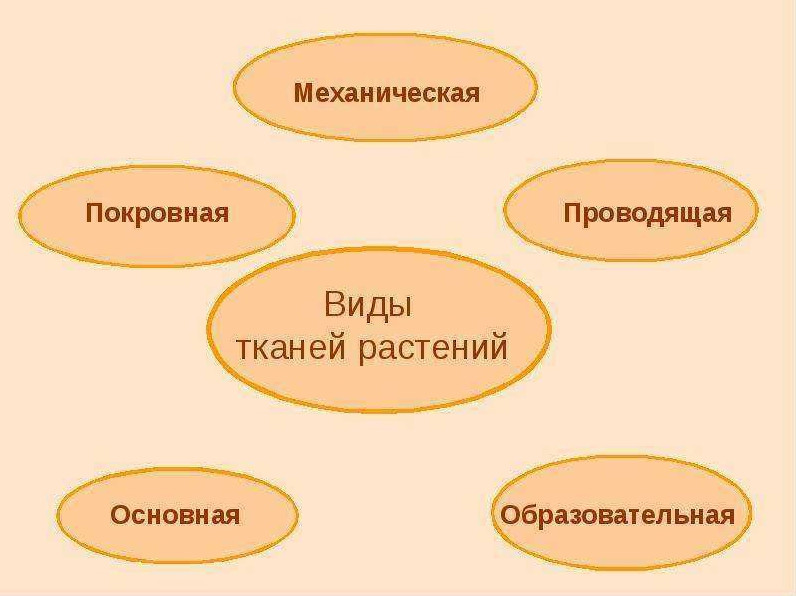 Механическая

Покровная

Проводящая

Виды тканей растений

Основная

Образовательная